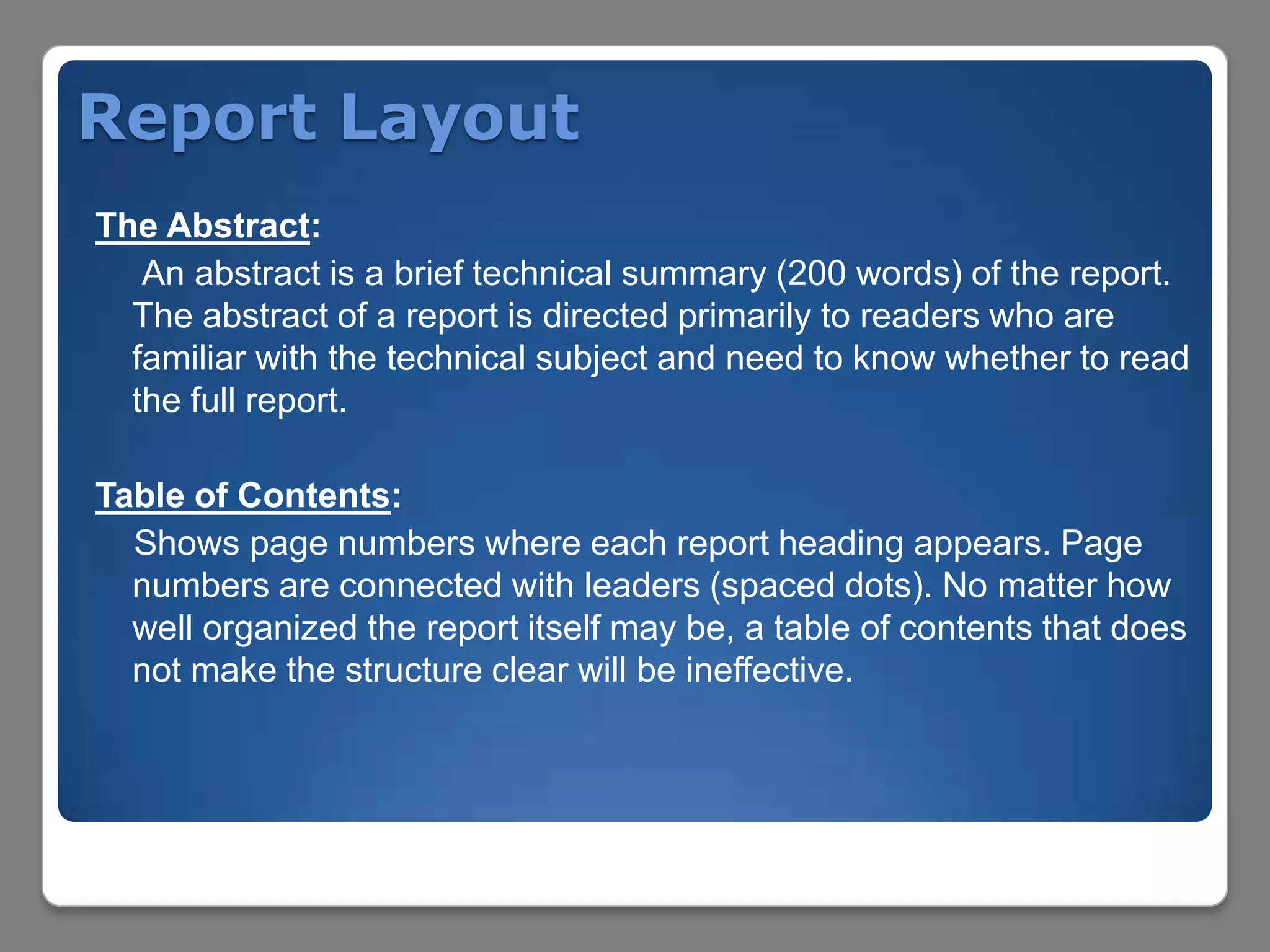 Report Layout

The Abstract:

An abstract is a brief technical summary (200 words) of the report. The abstract of a report is directed primarily to readers who are familiar with the technical subject and need to know whether to read the full report.

Table of Contents:

Shows page numbers where each report heading appears. Page numbers are connected with leaders (spaced dots). No matter how well organized the report itself may be, a table of contents that does not make the structure clear will be ineffective.